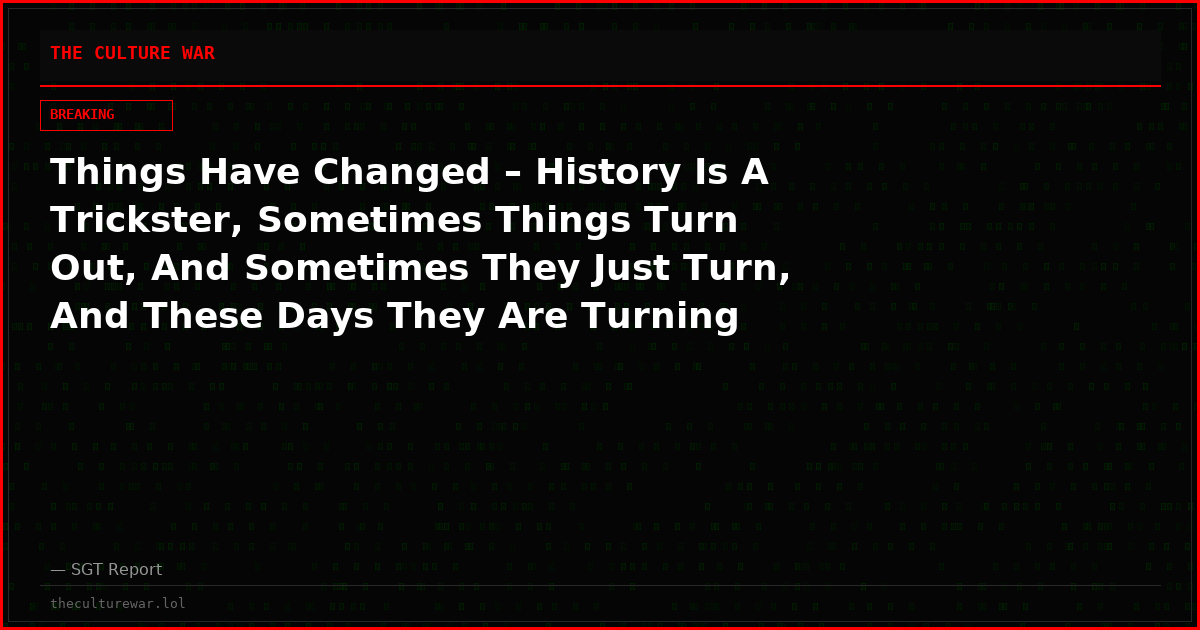 THE CULTURE WAR

BREAKING

Things Have Changed – History Is A Trickster, Sometimes Things Turn Out, And Sometimes They Just Turn, And These Days They Are Turning

— SGT Report

theculturewar.lol